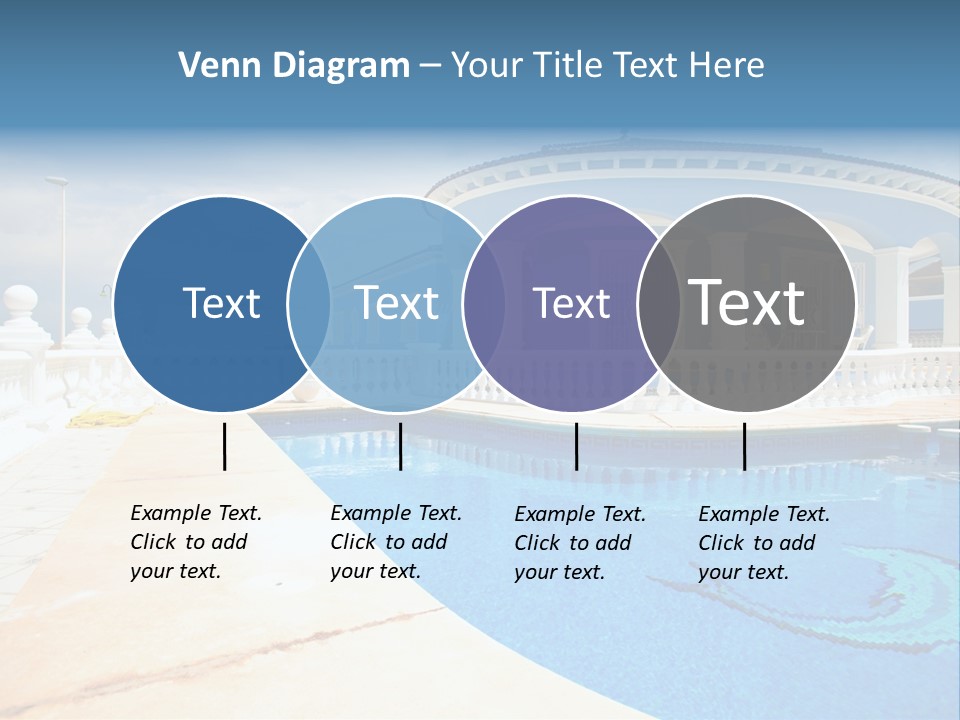 Venn Diagram – Your Title Text Here

Text

Text

Text

Text

Example Text. Click to add your text.

Example Text. Click to add your text.

Example Text. Click to add your text.

Example Text. Click to add your text.